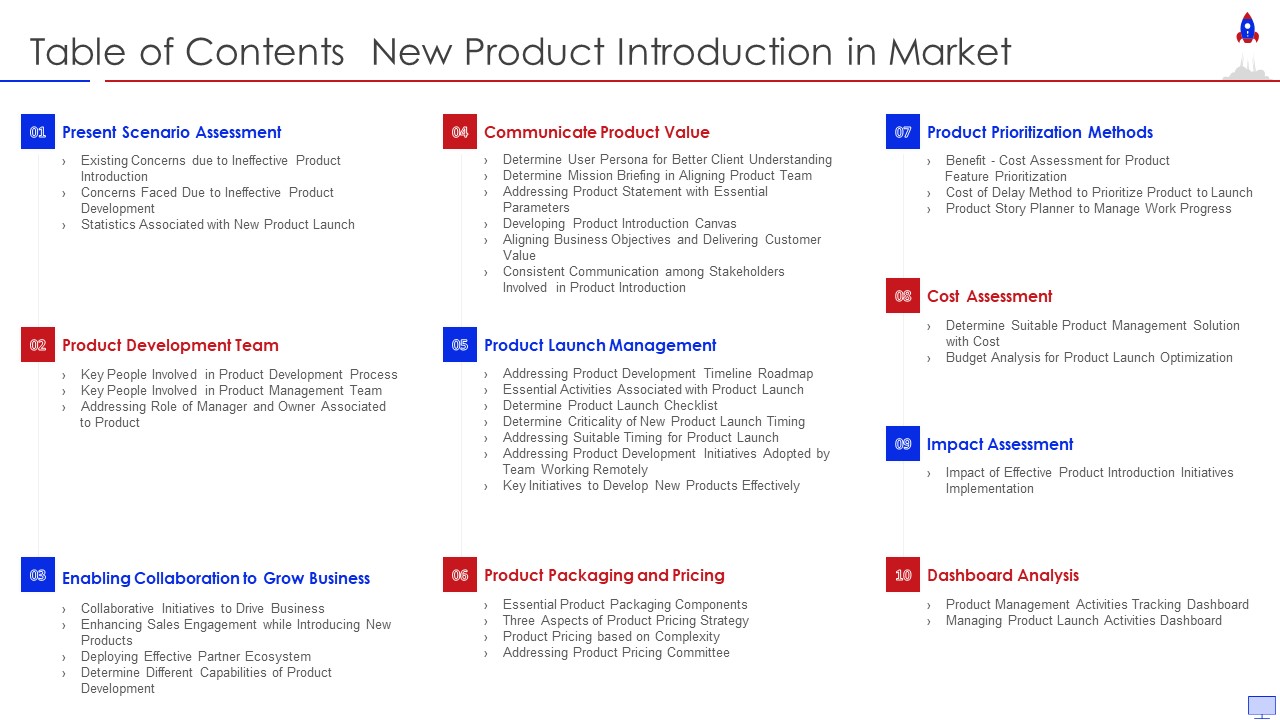 Table of Contents New Product Introduction in Market

01 Present Scenario Assessment
› Existing Concerns due to Ineffective Product Introduction
› Concerns Faced Due to Ineffective Product Development
› Statistics Associated with New Product Launch

02 Product Development Team
› Key People Involved in Product Development Process
› Key People Involved in Product Management Team
› Addressing Role of Manager and Owner Associated to Product

03 Enabling Collaboration to Grow Business
› Collaborative Initiatives to Drive Business
› Enhancing Sales Engagement while Introducing New Products
› Deploying Effective Partner Ecosystem
› Determine Different Capabilities of Product Development

04 Communicate Product Value
› Determine User Persona for Better Client Understanding
› Determine Mission Briefing in Aligning Product Team
› Addressing Product Statement with Essential Parameters
› Developing Product Introduction Canvas
› Aligning Business Objectives and Delivering Customer Value
› Consistent Communication among Stakeholders Involved in Product Introduction

05 Product Launch Management
› Addressing Product Development Timeline Roadmap
› Essential Activities Associated with Product Launch
› Determine Product Launch Checklist
› Determine Criticality of New Product Launch Timing
› Addressing Suitable Timing for Product Launch
› Addressing Product Development Initiatives Adopted by Team Working Remotely
› Key Initiatives to Develop New Products Effectively

06 Product Packaging and Pricing
› Essential Product Packaging Components
› Three Aspects of Product Pricing Strategy
› Product Pricing based on Complexity
› Addressing Product Pricing Committee

07 Product Prioritization Methods
› Benefit - Cost Assessment for Product Feature Prioritization
› Cost of Delay Method to Prioritize Product to Launch
› Product Story Planner to Manage Work Progress

08 Cost Assessment
› Determine Suitable Product Management Solution with Cost
› Budget Analysis for Product Launch Optimization

09 Impact Assessment
› Impact of Effective Product Introduction Initiatives Implementation

10 Dashboard Analysis
› Product Management Activities Tracking Dashboard
› Managing Product Launch Activities Dashboard